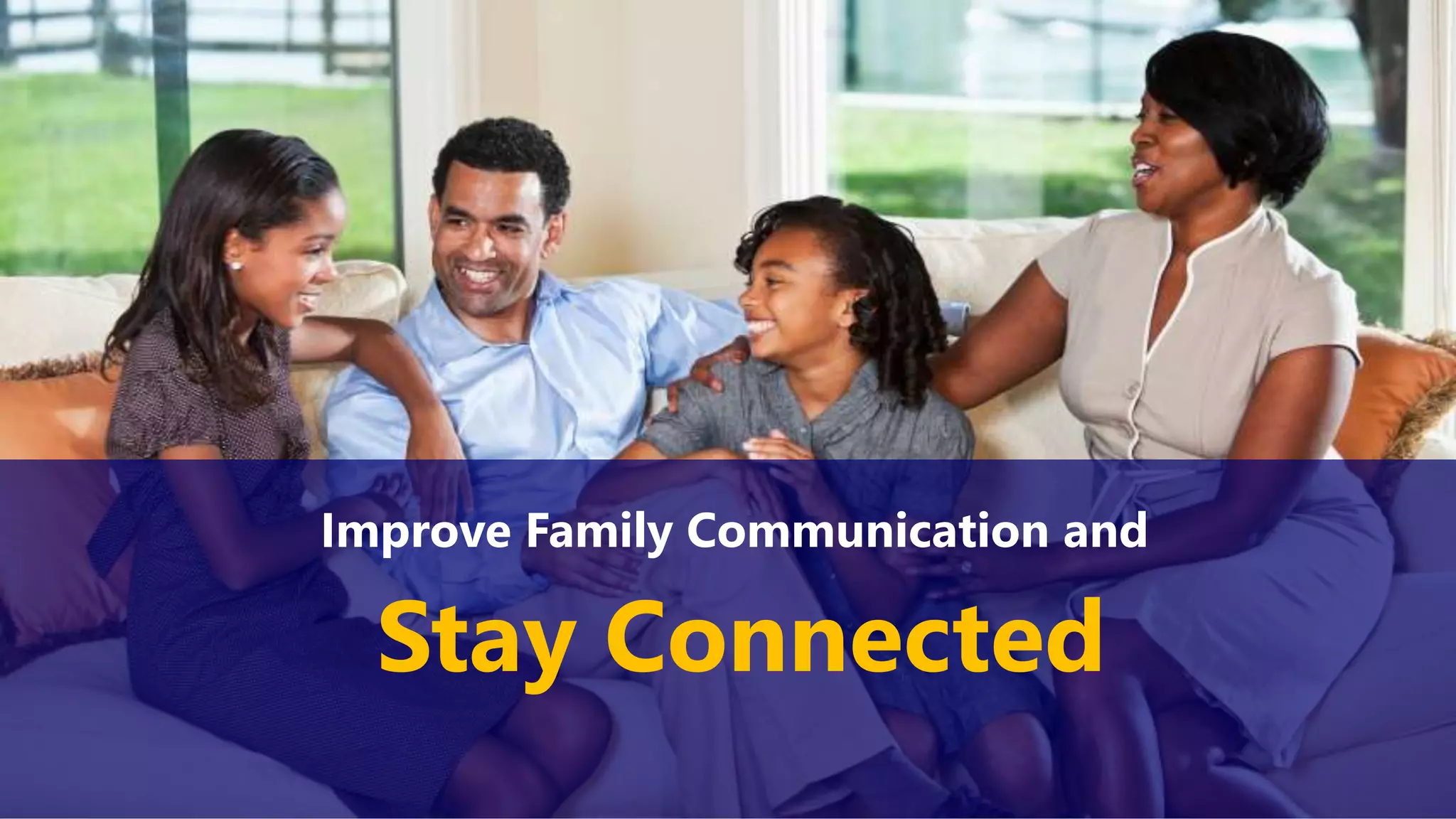 Improve Family Communication and

Stay Connected